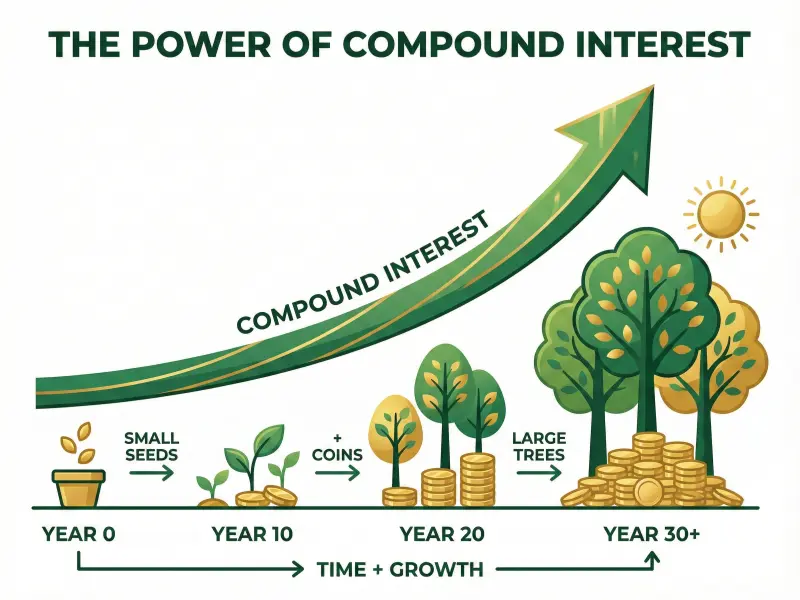 THE POWER OF COMPOUND INTEREST

COMPOUND INTEREST

SMALL SEEDS

+ COINS

LARGE TREES

YEAR 0

YEAR 10

YEAR 20

YEAR 30+

TIME + GROWTH